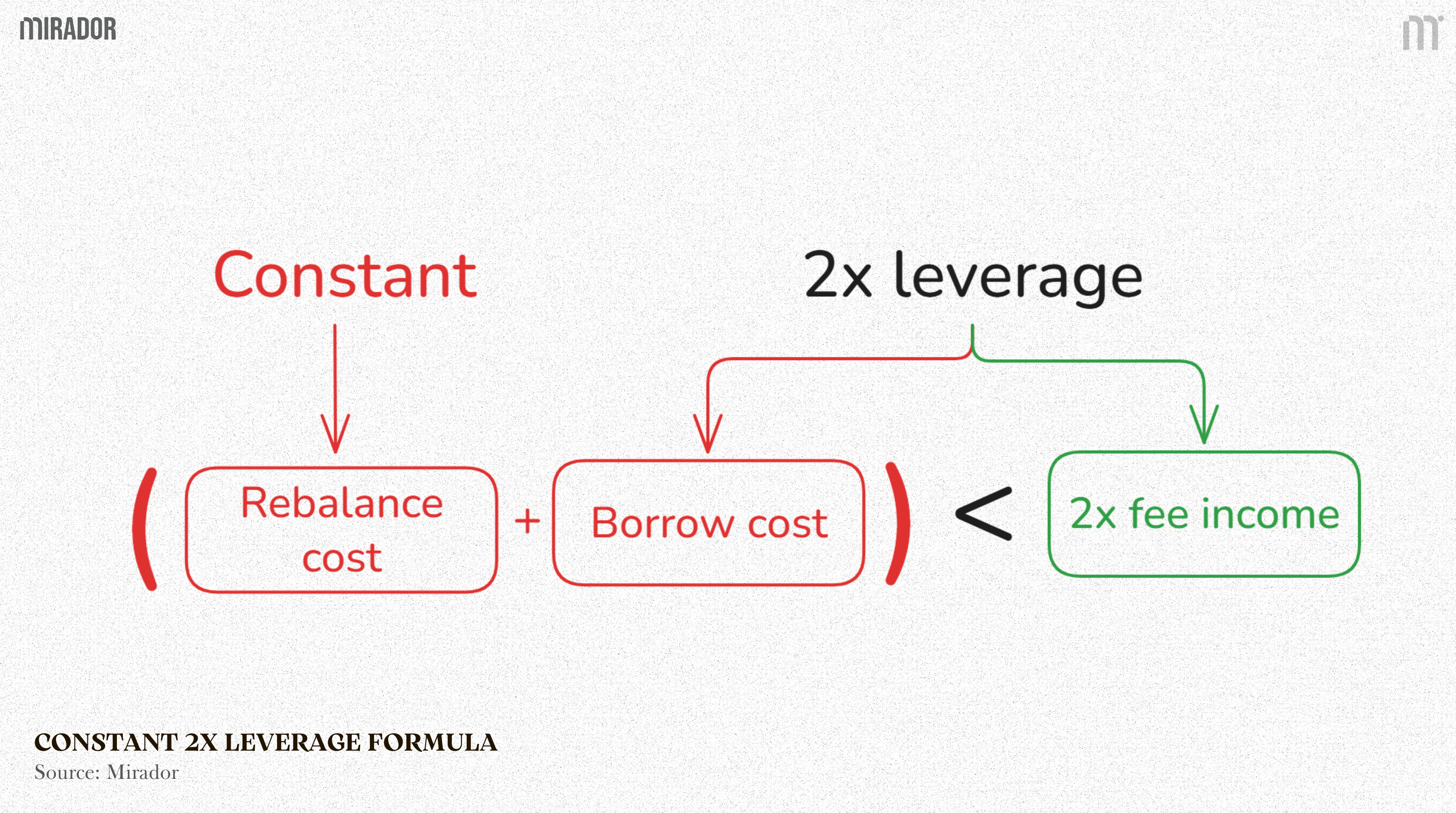 MIRADOR

Constant

2x leverage

( Rebalance cost + Borrow cost ) < 2x fee income

CONSTANT 2X LEVERAGE FORMULA
Source: Mirador